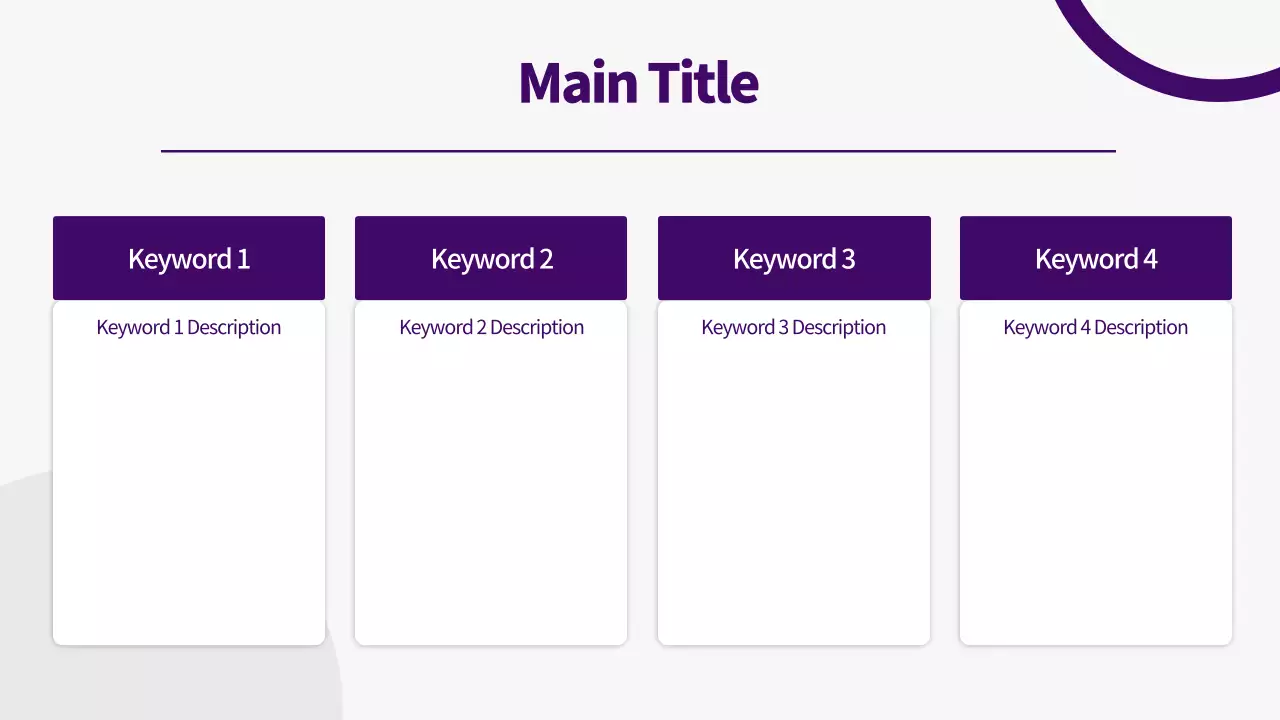 Main Title

Keyword 1

Keyword 1 Description

Keyword 2

Keyword 2 Description

Keyword 3

Keyword 3 Description

Keyword 4

Keyword 4 Description